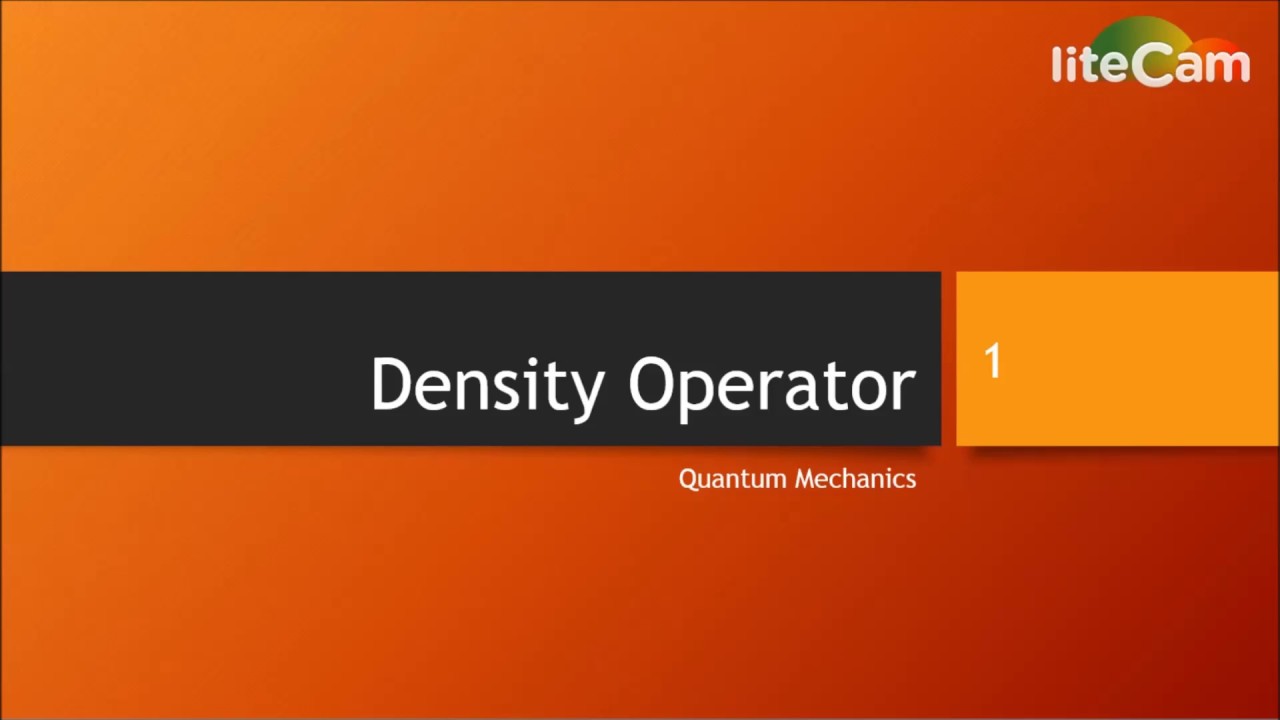 liteCam

Density Operator

1

Quantum Mechanics